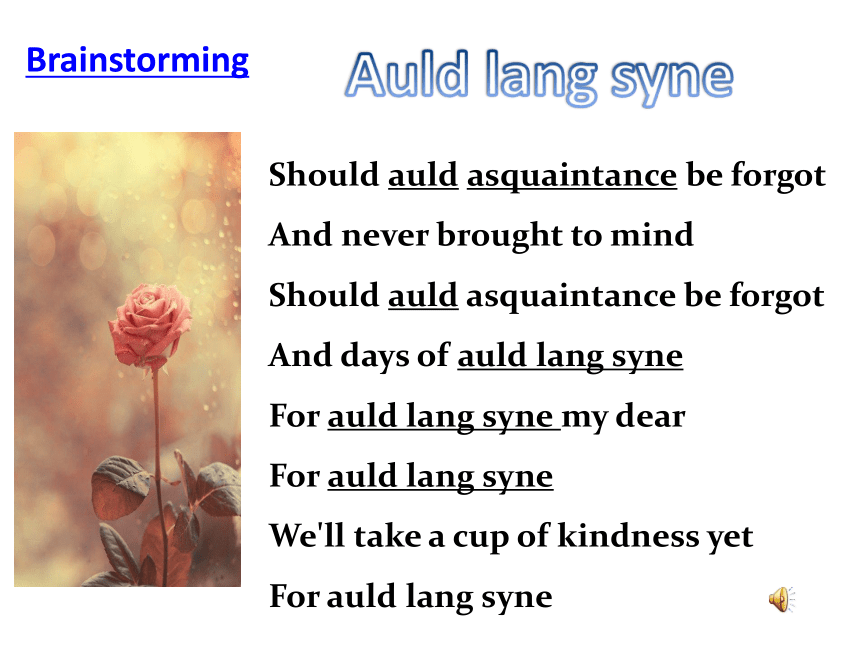 Brainstorming

Auld lang syne

Should auld asquaintance be forgot
And never brought to mind
Should auld asquaintance be forgot
And days of auld lang syne
For auld lang syne my dear
For auld lang syne
We'll take a cup of kindness yet
For auld lang syne